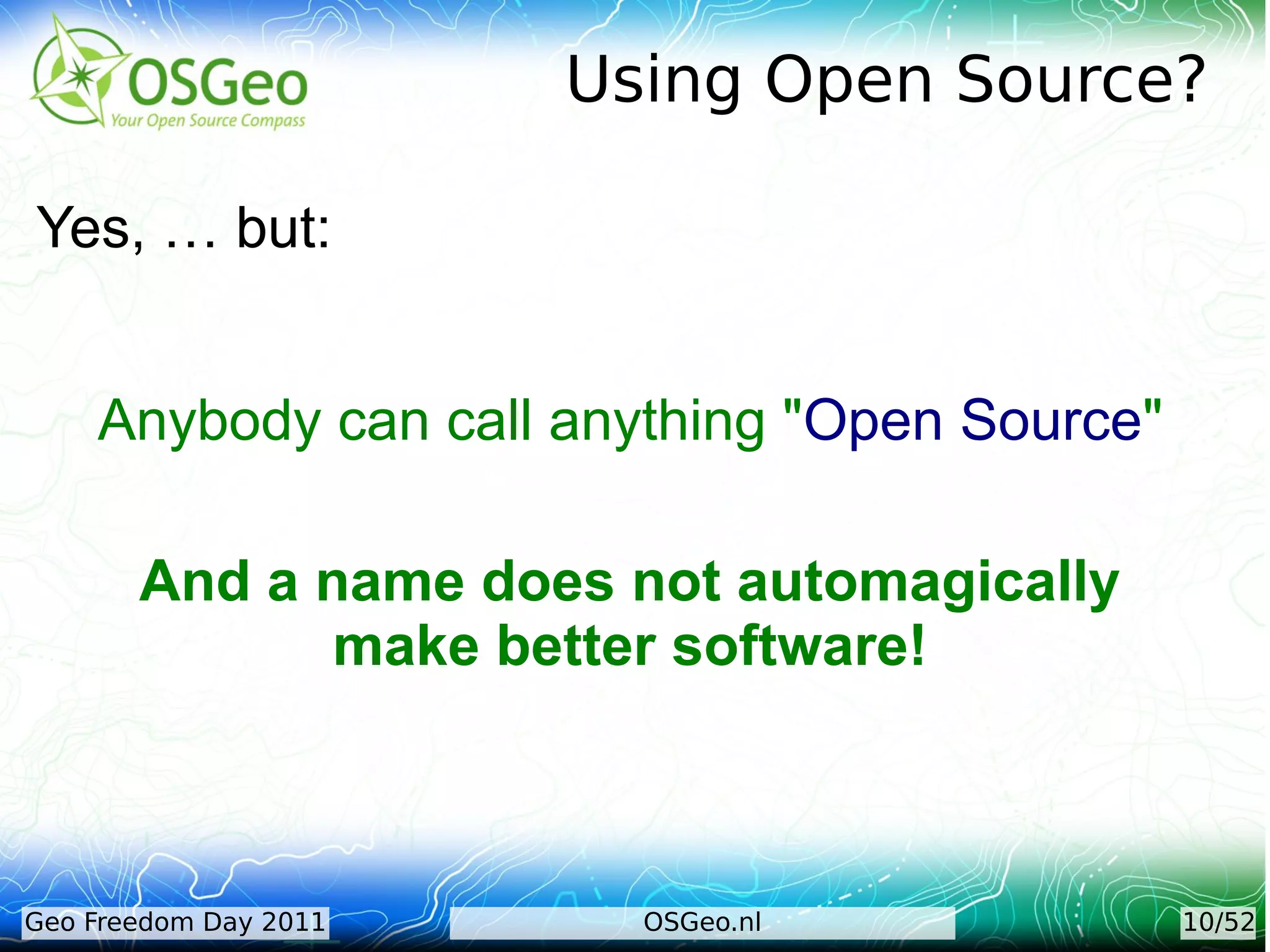 OSGeo
Your Open Source Compass

Using Open Source?

Yes, … but:

Anybody can call anything "Open Source"

And a name does not automagically make better software!

Geo Freedom Day 2011

OSGeo.nl

10/52